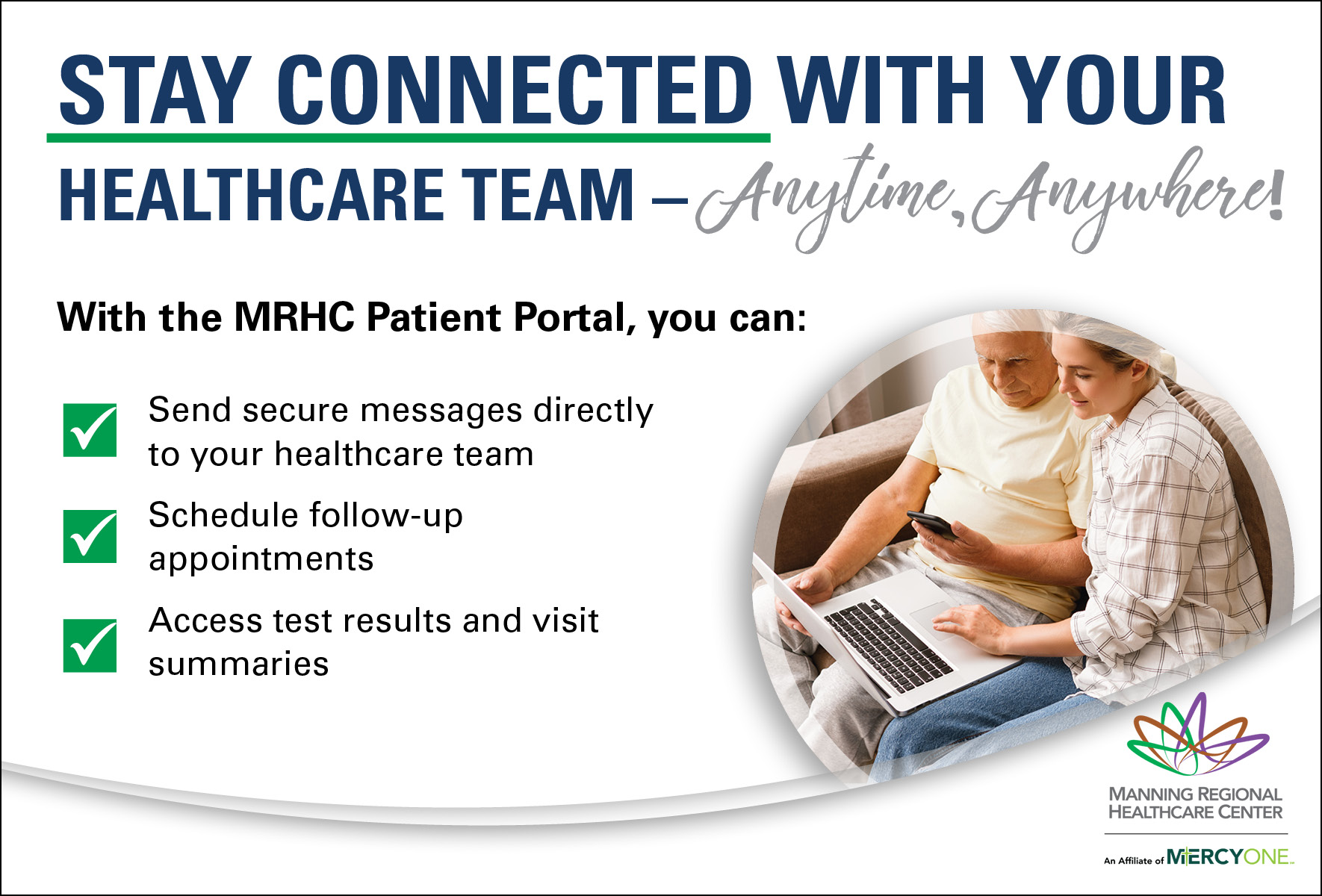 STAY CONNECTED WITH YOUR HEALTHCARE TEAM – Anytime, Anywhere!

With the MRHC Patient Portal, you can:

☑ Send secure messages directly to your healthcare team

☑ Schedule follow-up appointments

☑ Access test results and visit summaries

MANNING REGIONAL
HEALTHCARE CENTER

An Affiliate of MERCYONE